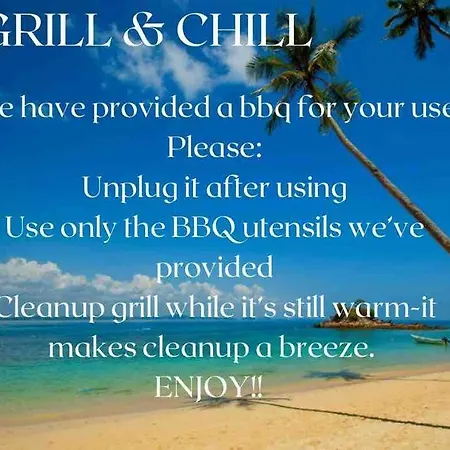 GRILL & CHILL

e have provided a bbq for your use

Please:

Unplug it after using

Use only the BBQ utensils we've provided

Cleanup grill while it's still warm-it makes cleanup a breeze.

ENJOY!!